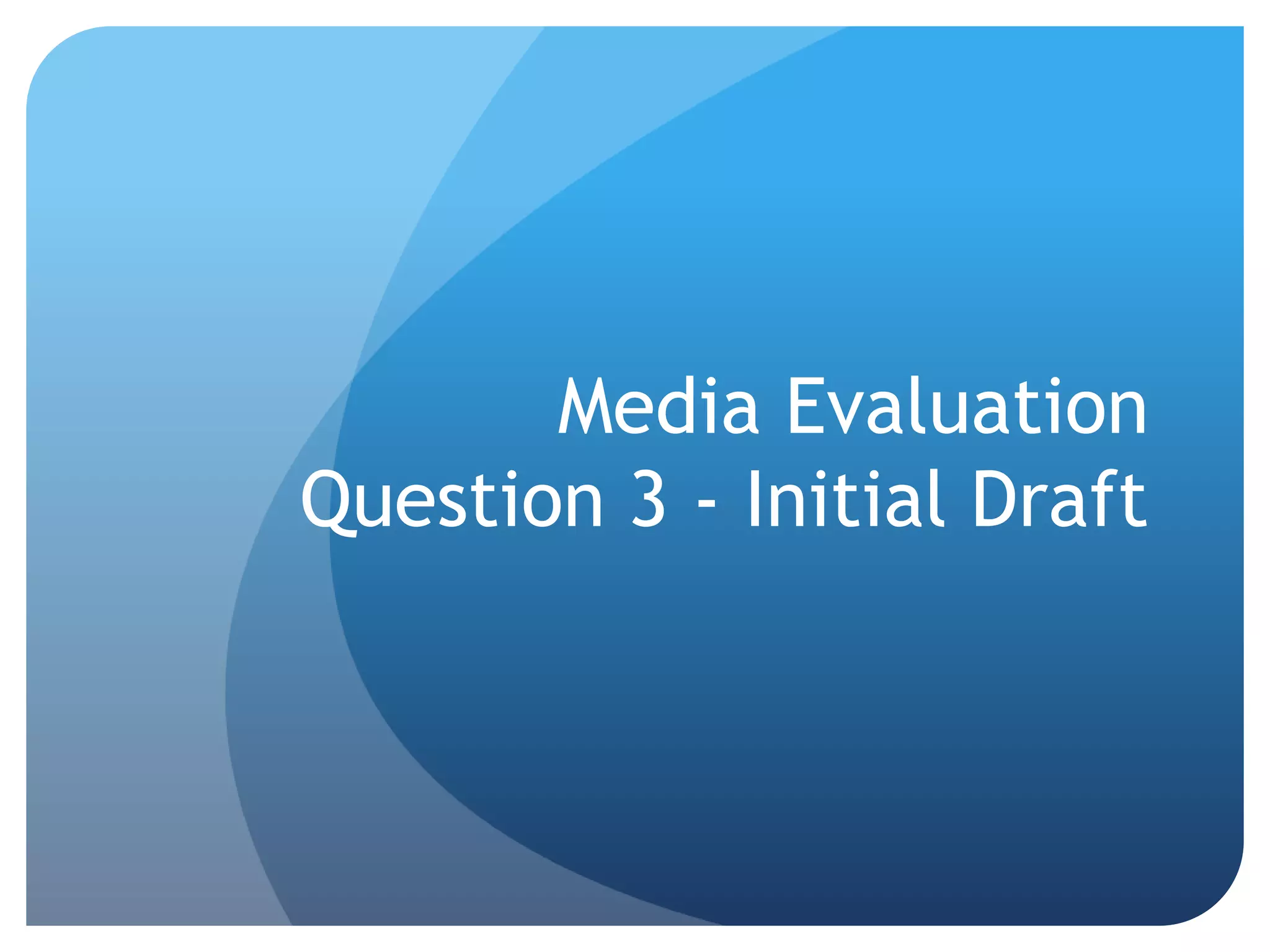 Media Evaluation Question 3 - Initial Draft